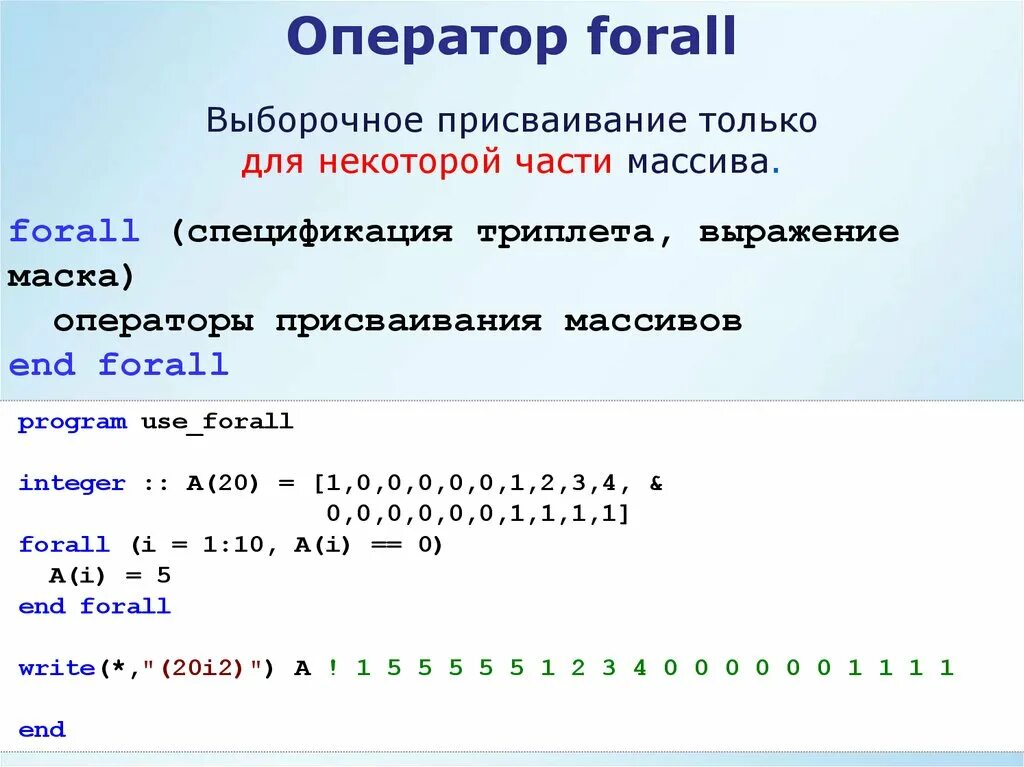 Оператор forall

Выборочное присваивание только для некоторой части массива.

forall (спецификация триплета, выражение маска)
  операторы присваивания массивов
end forall

program use_forall

integer :: A(20) = [1,0,0,0,0,0,1,2,3,4, &
                    0,0,0,0,0,0,1,1,1,1]
forall (i = 1:10, A(i) == 0)
  A(i) = 5
end forall

write(*,"(20i2)") A ! 1 5 5 5 5 5 1 2 3 4 0 0 0 0 0 0 1 1 1 1

end